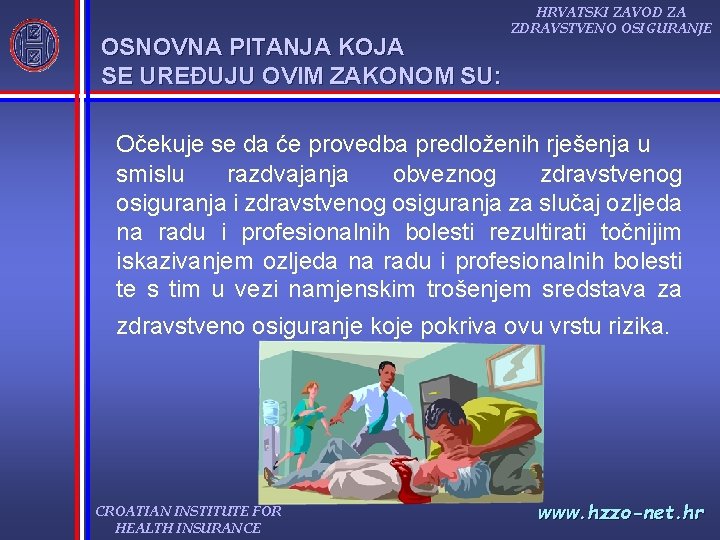 HRVATSKI ZAVOD ZA ZDRAVSTVENO OSIGURANJE

OSNOVNA PITANJA KOJA SE UREĐUJU OVIM ZAKONOM SU:

Očekuje se da će provedba predloženih rješenja u smislu razdvajanja obveznog zdravstvenog osiguranja i zdravstvenog osiguranja za slučaj ozljeda na radu i profesionalnih bolesti rezultirati točnijim iskazivanjem ozljeda na radu i profesionalnih bolesti te s tim u vezi namjenskim trošenjem sredstava za zdravstveno osiguranje koje pokriva ovu vrstu rizika.

CROATIAN INSTITUTE FOR HEALTH INSURANCE

www.hzzo-net.hr